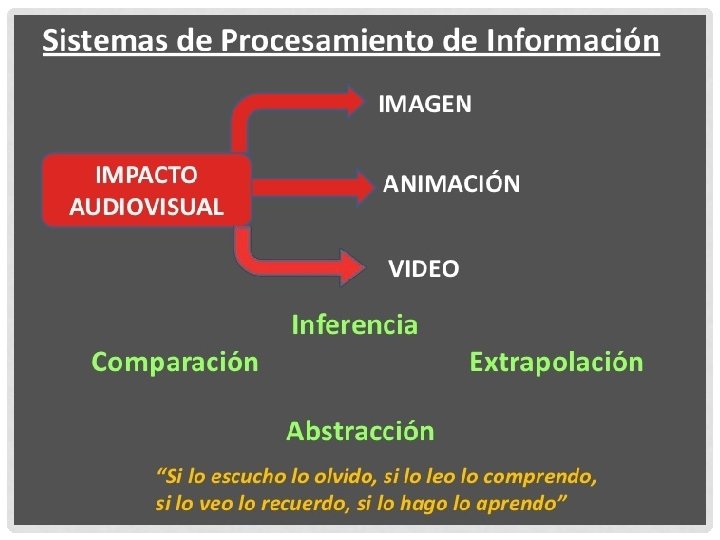 Sistemas de Procesamiento de Información

IMPACTO AUDIOVISUAL

IMAGEN

ANIMACIÓN

VIDEO

Inferencia

Comparación

Extrapolación

Abstracción

“Si lo escucho lo olvido, si lo leo lo comprendo, si lo veo lo recuerdo, si lo hago lo aprendo”